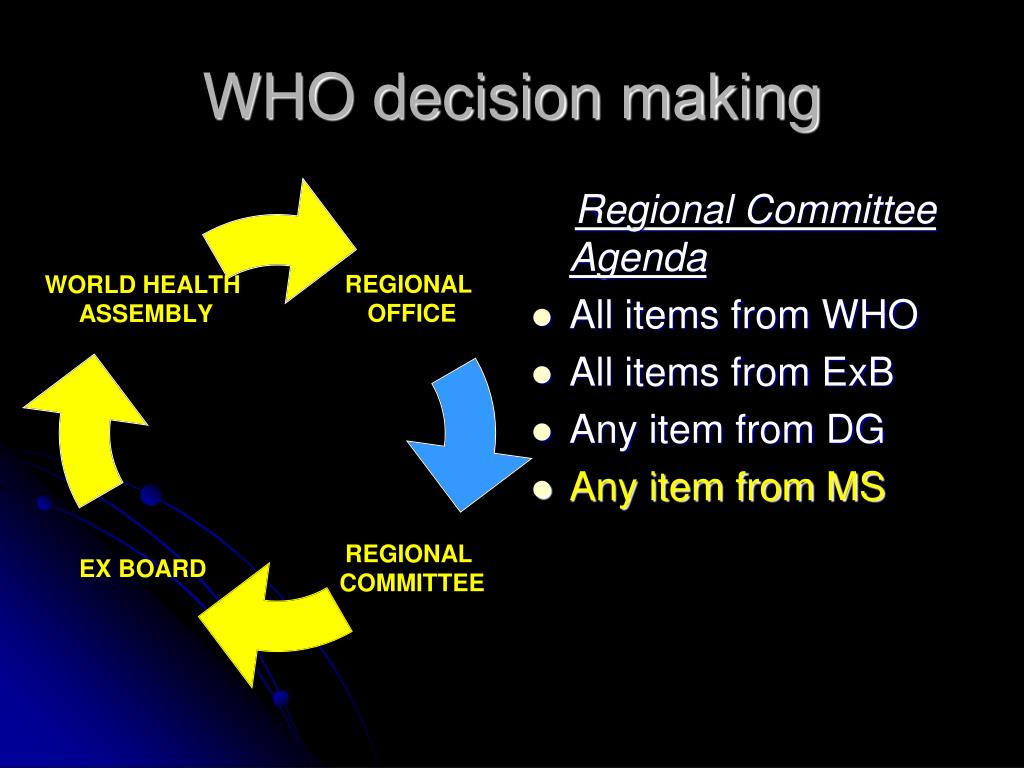 WHO decision making

WORLD HEALTH ASSEMBLY

REGIONAL OFFICE

REGIONAL COMMITTEE

EX BOARD

Regional Committee Agenda

- All items from WHO
- All items from ExB
- Any item from DG
- Any item from MS